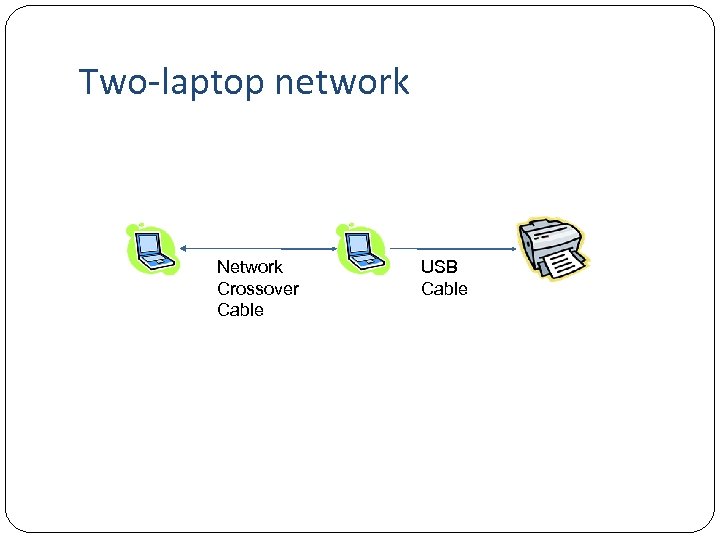 Two-laptop network

Network Crossover Cable

USB Cable